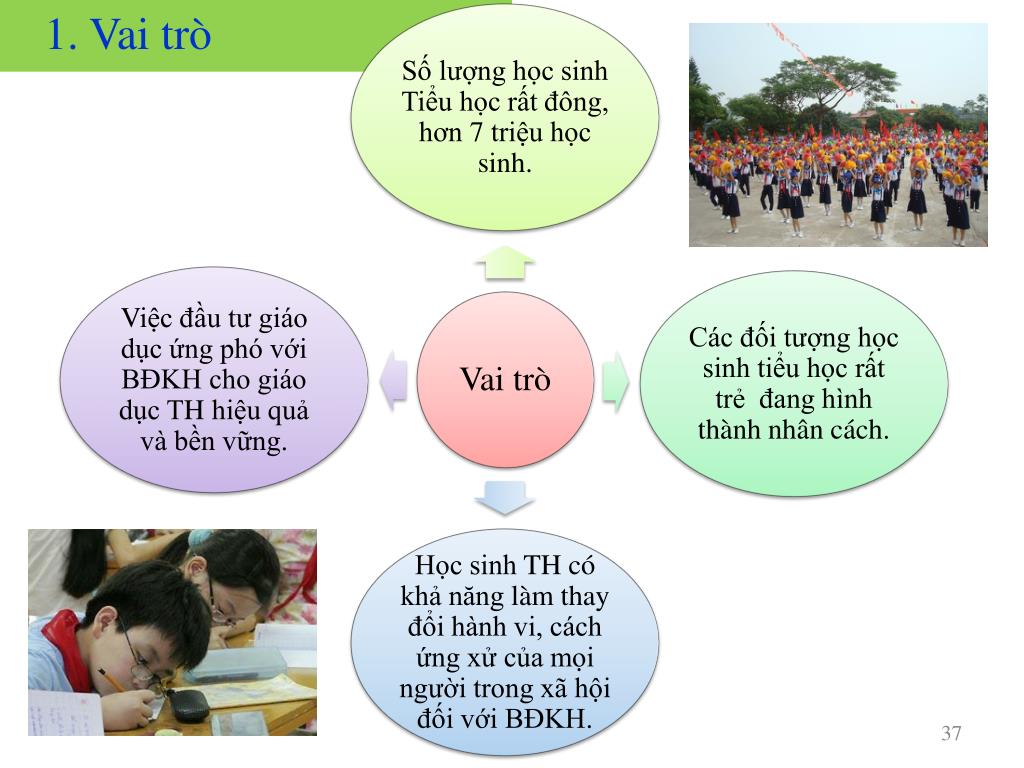 1. Vai trò

Số lượng học sinh Tiểu học rất đông, hơn 7 triệu học sinh.

Việc đầu tư giáo dục ứng phó với BĐKH cho giáo dục TH hiệu quả và bền vững.

Vai trò

Các đối tượng học sinh tiểu học rất trẻ  đang hình thành nhân cách.

Học sinh TH có khả năng làm thay đổi hành vi, cách ứng xử của mọi người trong xã hội đối với BĐKH.

37